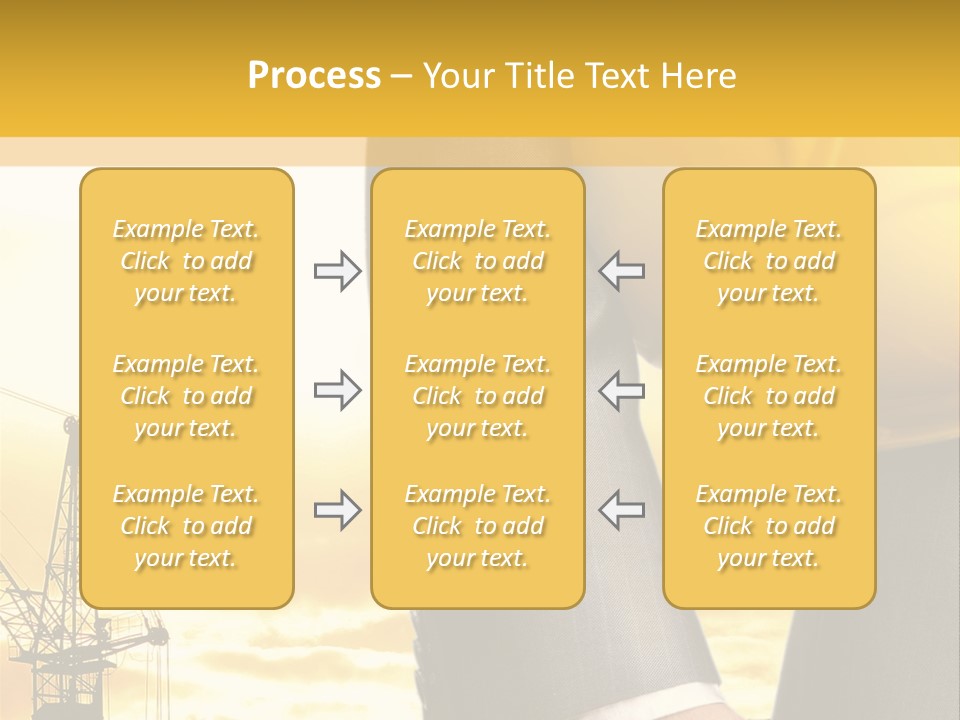 Process – Your Title Text Here

Example Text. Click to add your text.

Example Text. Click to add your text.

Example Text. Click to add your text.

Example Text. Click to add your text.

Example Text. Click to add your text.

Example Text. Click to add your text.

Example Text. Click to add your text.

Example Text. Click to add your text.

Example Text. Click to add your text.